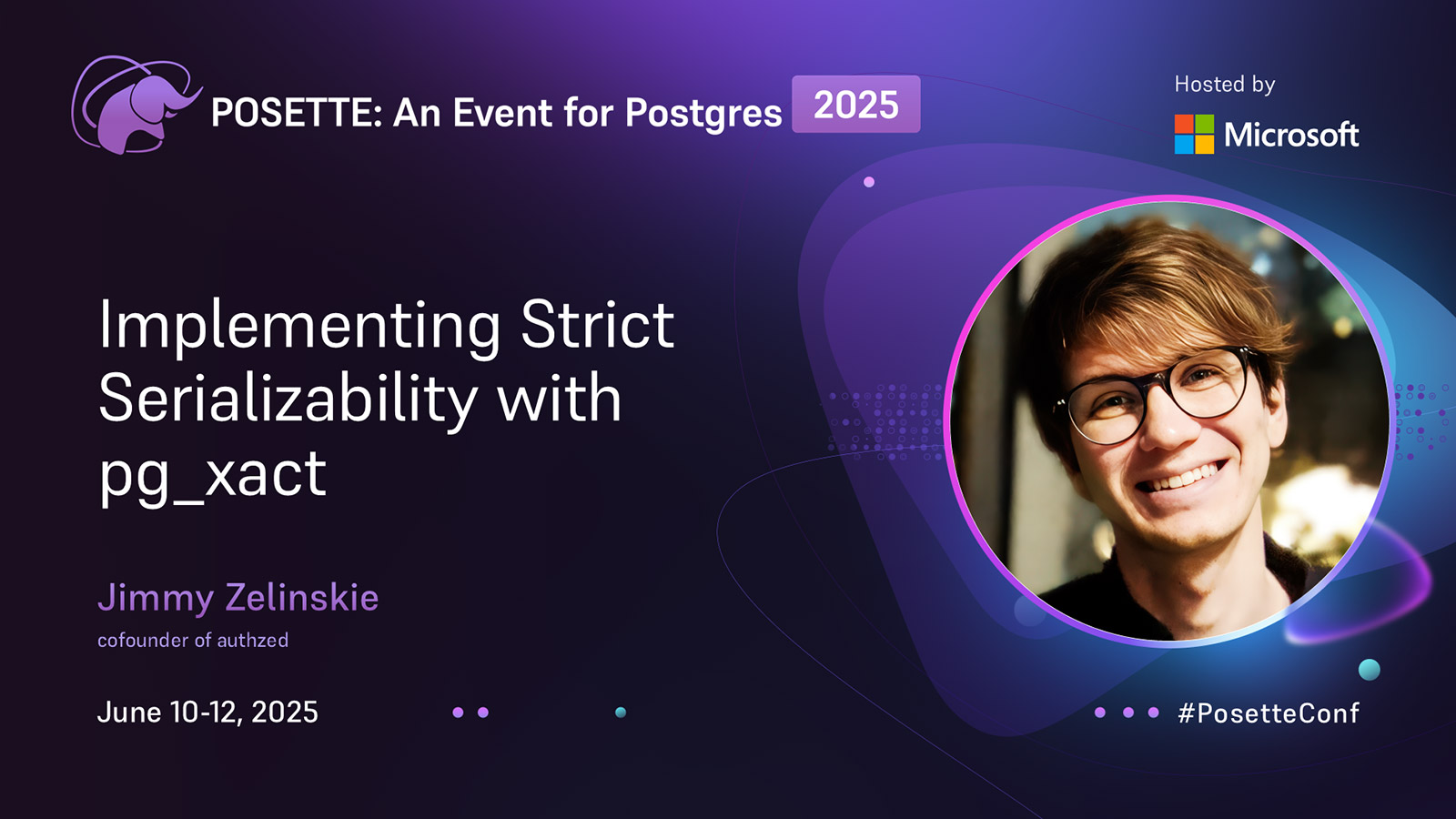 POSETTE: An Event for Postgres 2025

Hosted by

Microsoft

Implementing Strict Serializability with pg_xact

Jimmy Zelinskie

cofounder of authzed

June 10-12, 2025

#PosetteConf